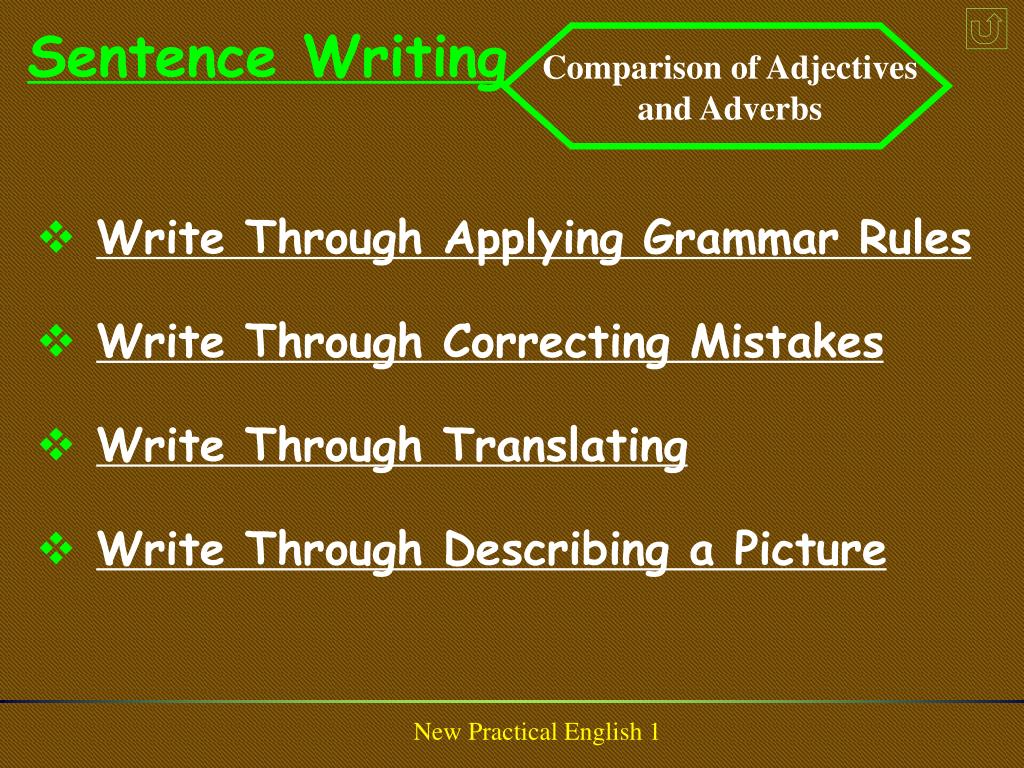 Sentence Writing

Comparison of Adjectives and Adverbs

❖ Write Through Applying Grammar Rules

❖ Write Through Correcting Mistakes

❖ Write Through Translating

❖ Write Through Describing a Picture

New Practical English 1